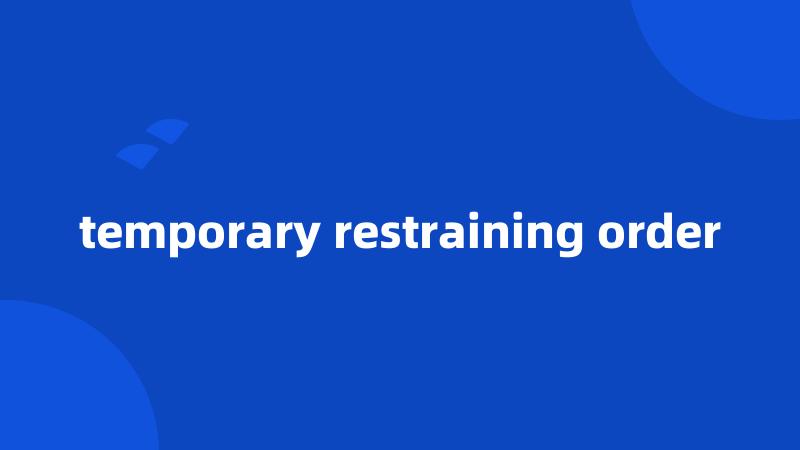 temporary restraining order